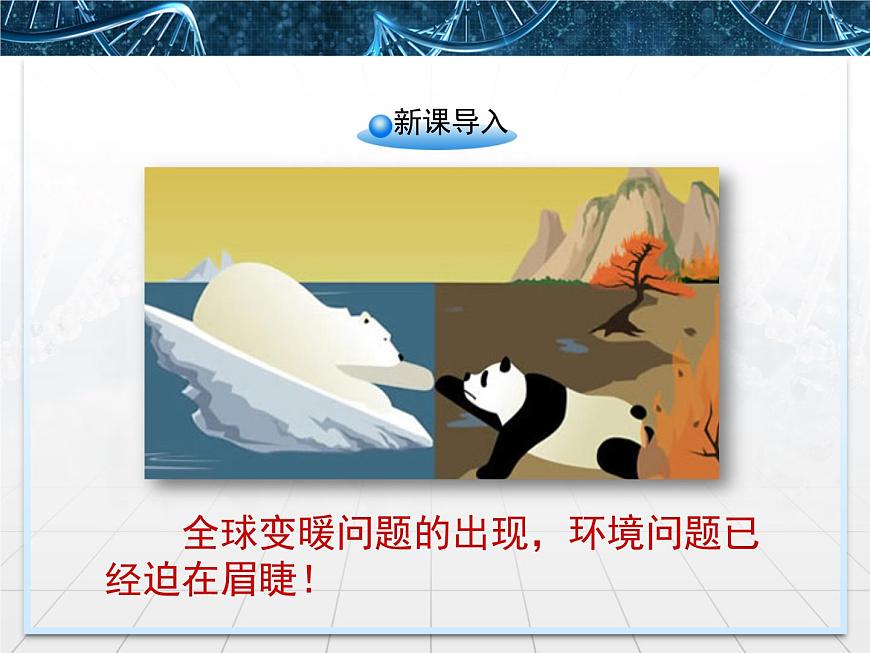 新课导入

全球变暖问题的出现，环境问题已经迫在眉睫！